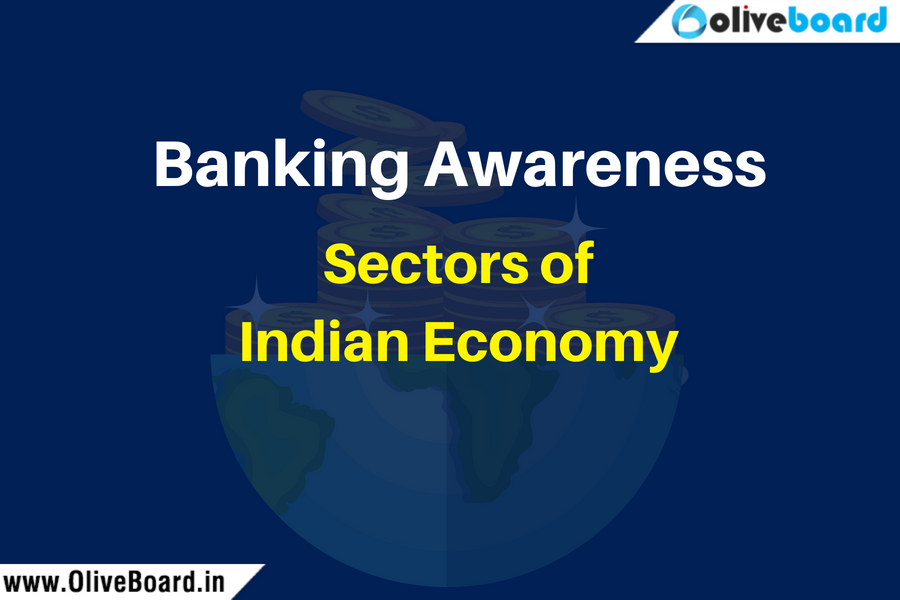 oliveboard

Banking Awareness

Sectors of Indian Economy

www.OliveBoard.in